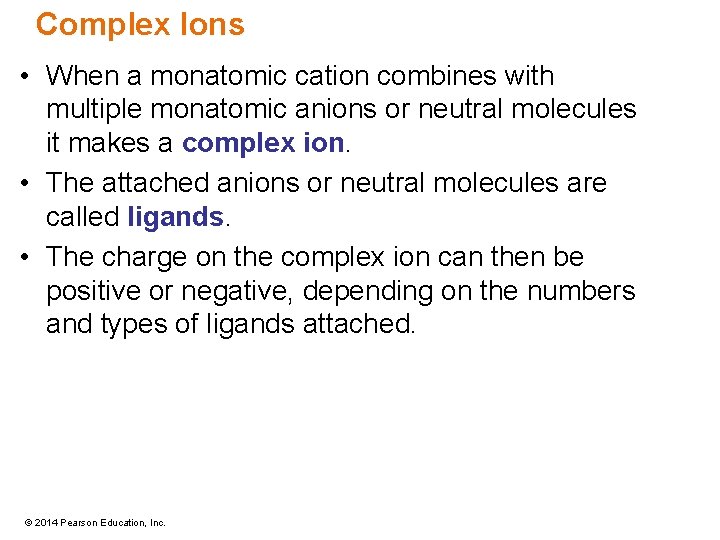 Complex Ions

• When a monatomic cation combines with multiple monatomic anions or neutral molecules it makes a complex ion.

• The attached anions or neutral molecules are called ligands.

• The charge on the complex ion can then be positive or negative, depending on the numbers and types of ligands attached.

© 2014 Pearson Education, Inc.